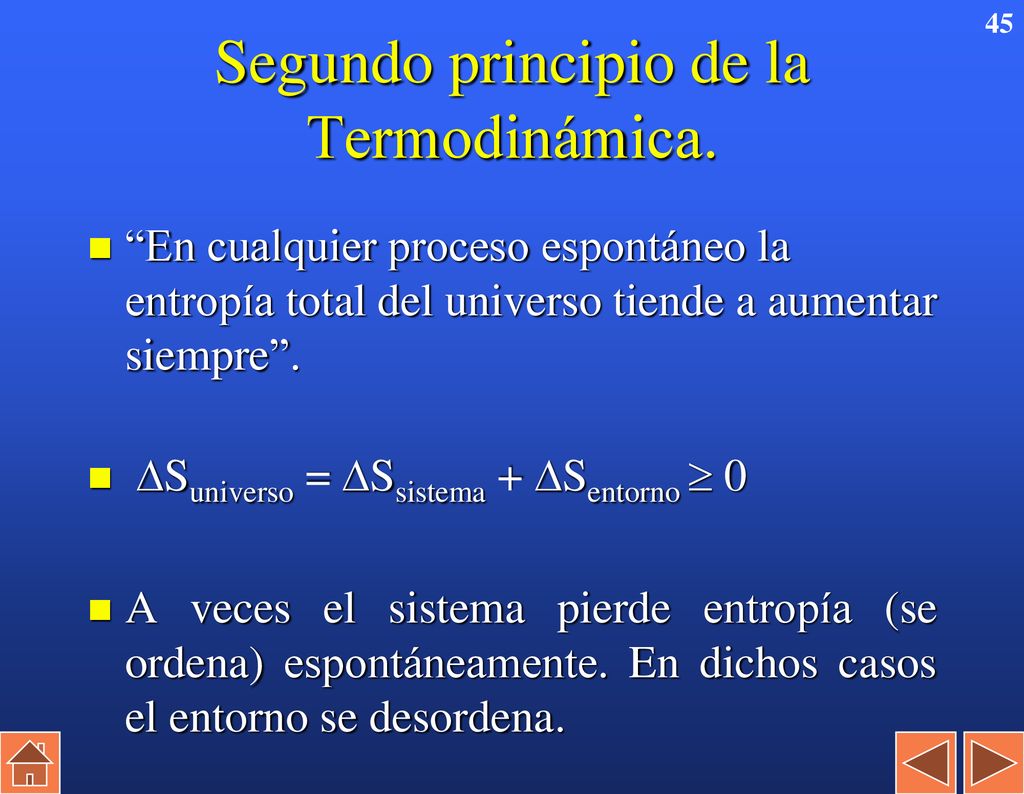 45

Segundo principio de la Termodinámica.

“En cualquier proceso espontáneo la entropía total del universo tiende a aumentar siempre”.

$\Delta S_{universo} = \Delta S_{sistema} + \Delta S_{entorno} \geq 0$

A veces el sistema pierde entropía (se ordena) espontáneamente. En dichos casos el entorno se desordena.